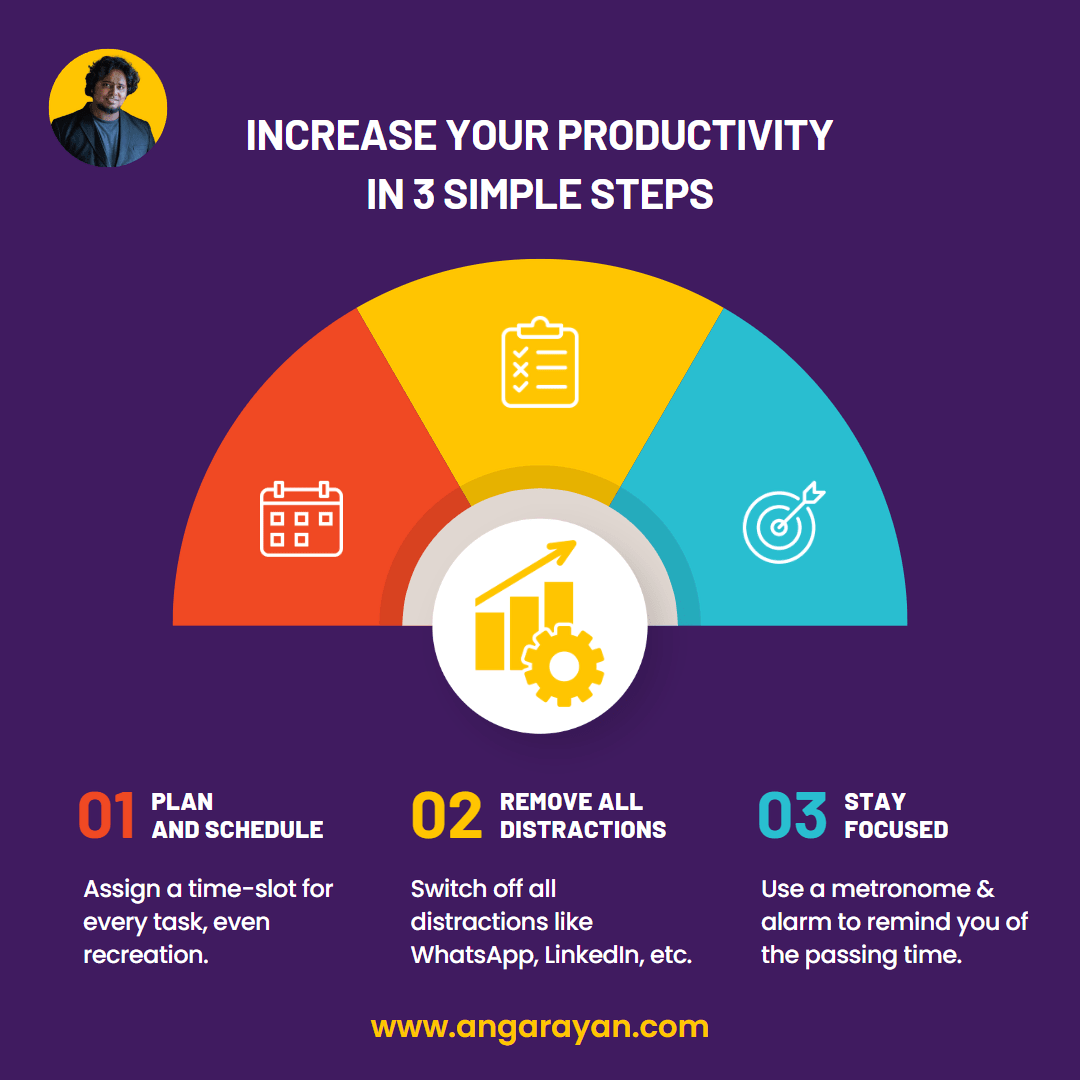 INCREASE YOUR PRODUCTIVITY IN 3 SIMPLE STEPS

01 PLAN AND SCHEDULE

Assign a time-slot for every task, even recreation.

02 REMOVE ALL DISTRACTIONS

Switch off all distractions like WhatsApp, LinkedIn, etc.

03 STAY FOCUSED

Use a metronome & alarm to remind you of the passing time.

www.angarayan.com